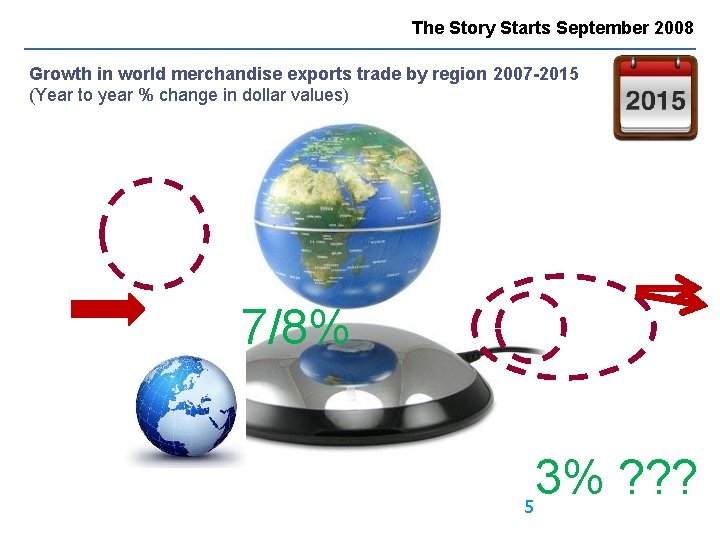 The Story Starts September 2008

Growth in world merchandise exports trade by region 2007-2015
(Year to year % change in dollar values)

2015

7/8%

3% ???

5